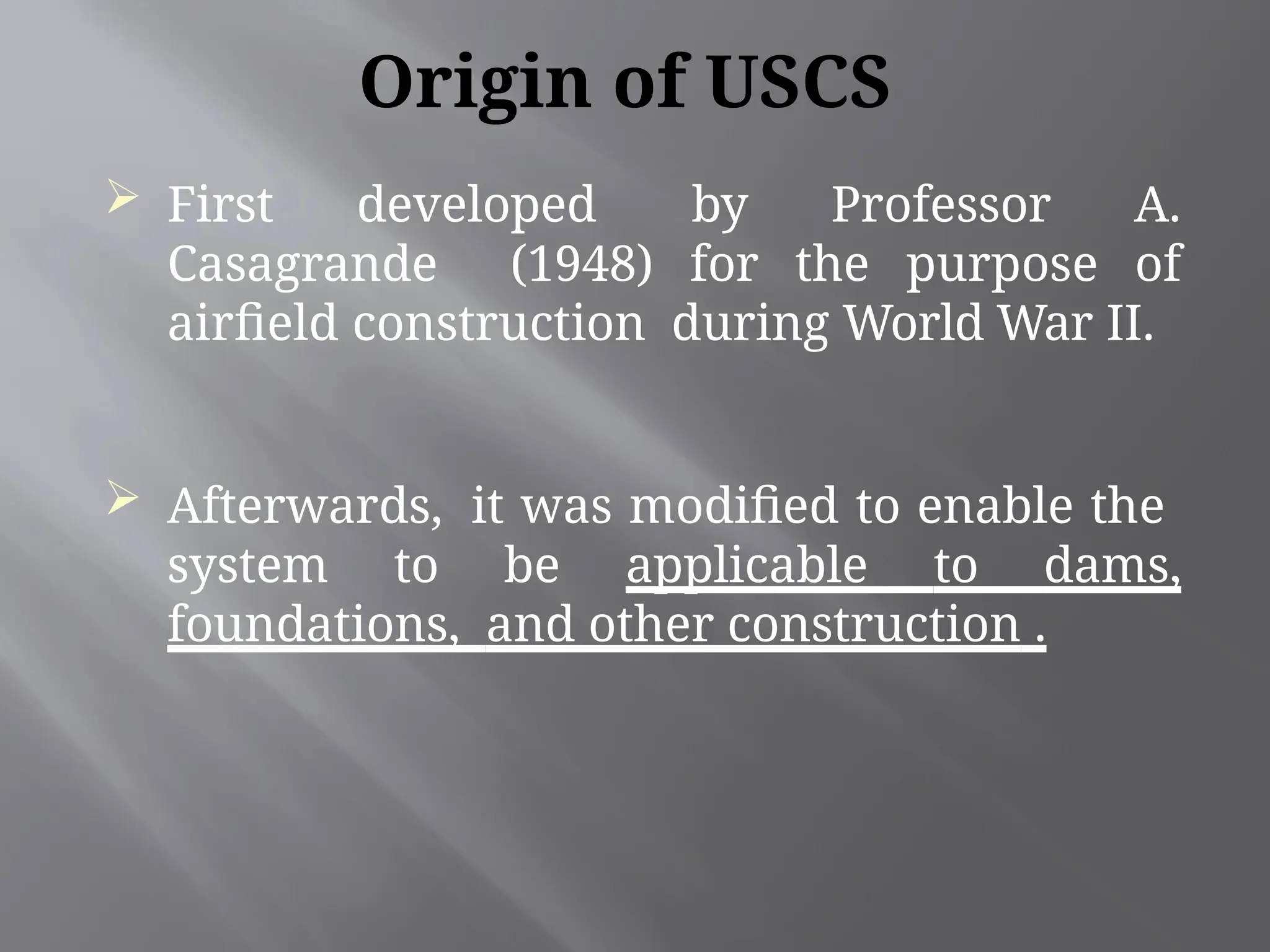 Origin of USCS

➢ First developed by Professor A. Casagrande (1948) for the purpose of airfield construction during World War II.

➢ Afterwards, it was modified to enable the system to be applicable to dams, foundations, and other construction .